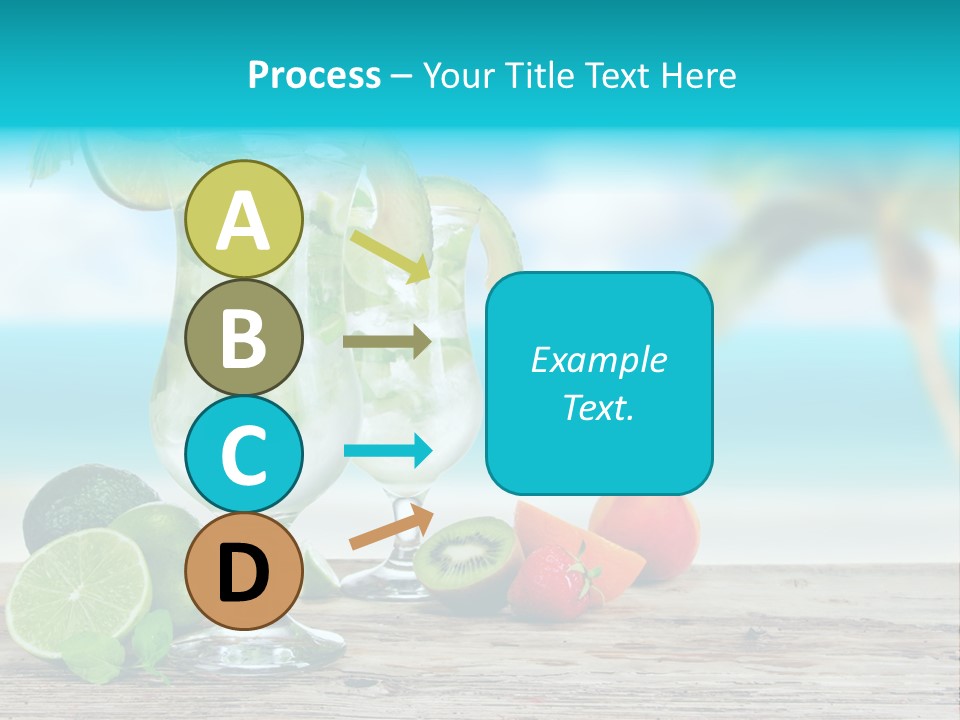 Process – Your Title Text Here

A

B

C

D

Example Text.